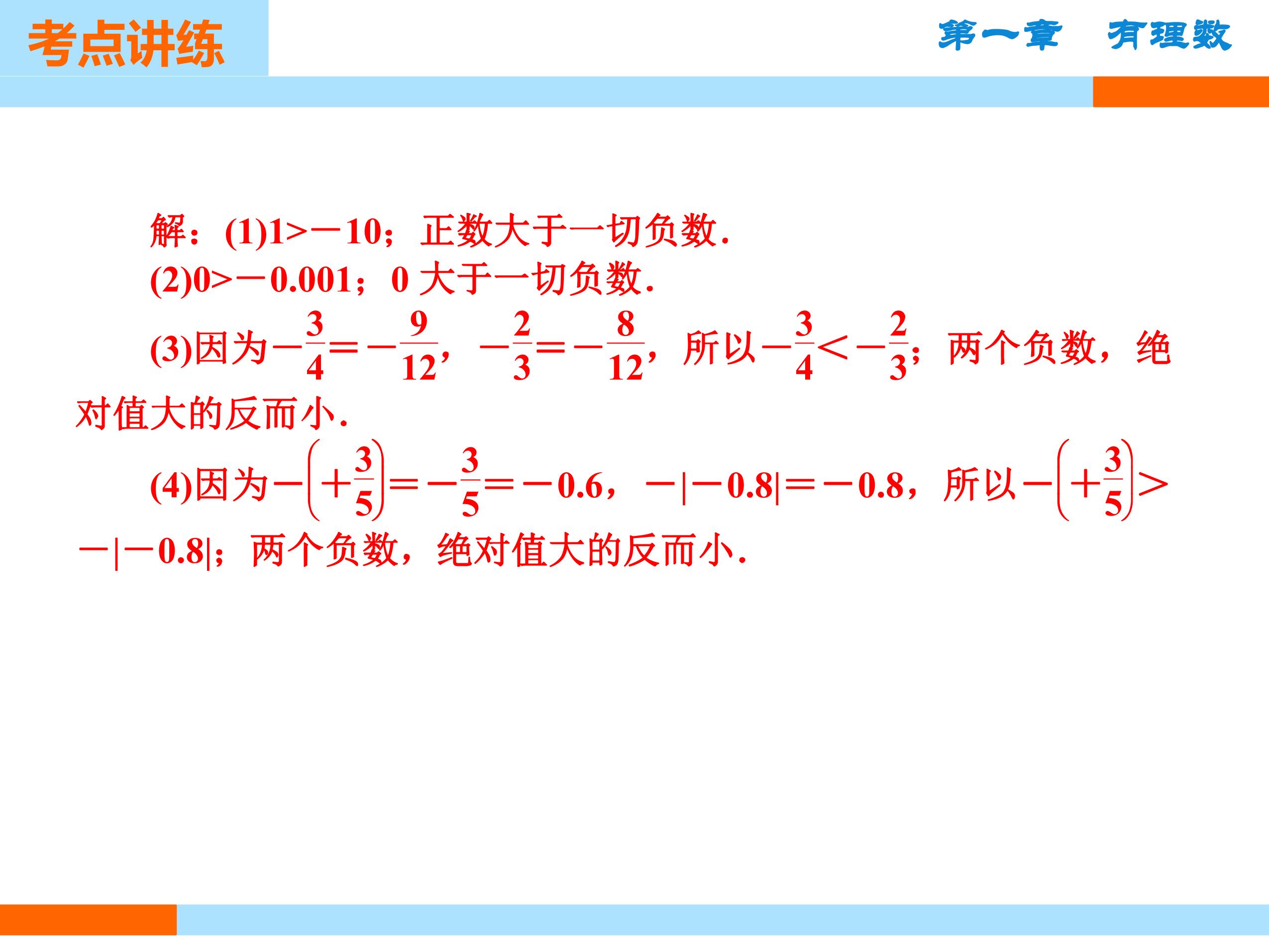 考点讲练

第一章　有理数

解：(1)$1>-10$；正数大于一切负数.

(2)$0>-0.001$；0 大于一切负数.

(3)因为$-\frac{3}{4}=-\frac{9}{12}$，$-\frac{2}{3}=-\frac{8}{12}$，所以$-\frac{3}{4}<-\frac{2}{3}$；两个负数，绝对值大的反而小.

(4)因为$-\left(+\frac{3}{5}\right)=-\frac{3}{5}=-0.6$，$-|-0.8|=-0.8$，所以$-\left(+\frac{3}{5}\right)>-|-0.8|$；两个负数，绝对值大的反而小.